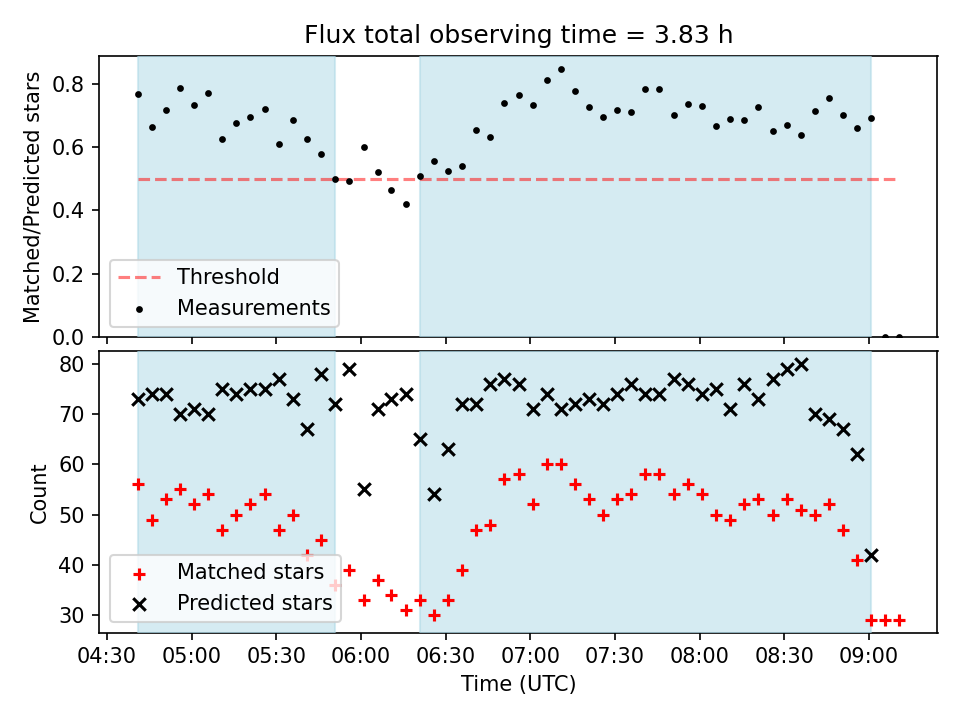 Flux total observing time = 3.83 h

Matched/Predicted stars

0.8
0.6
0.4
0.2
0.0

Threshold
Measurements

Count

80
70
60
50
40
30

Matched stars
Predicted stars

04:30 05:00 05:30 06:00 06:30 07:00 07:30 08:00 08:30 09:00

Time (UTC)